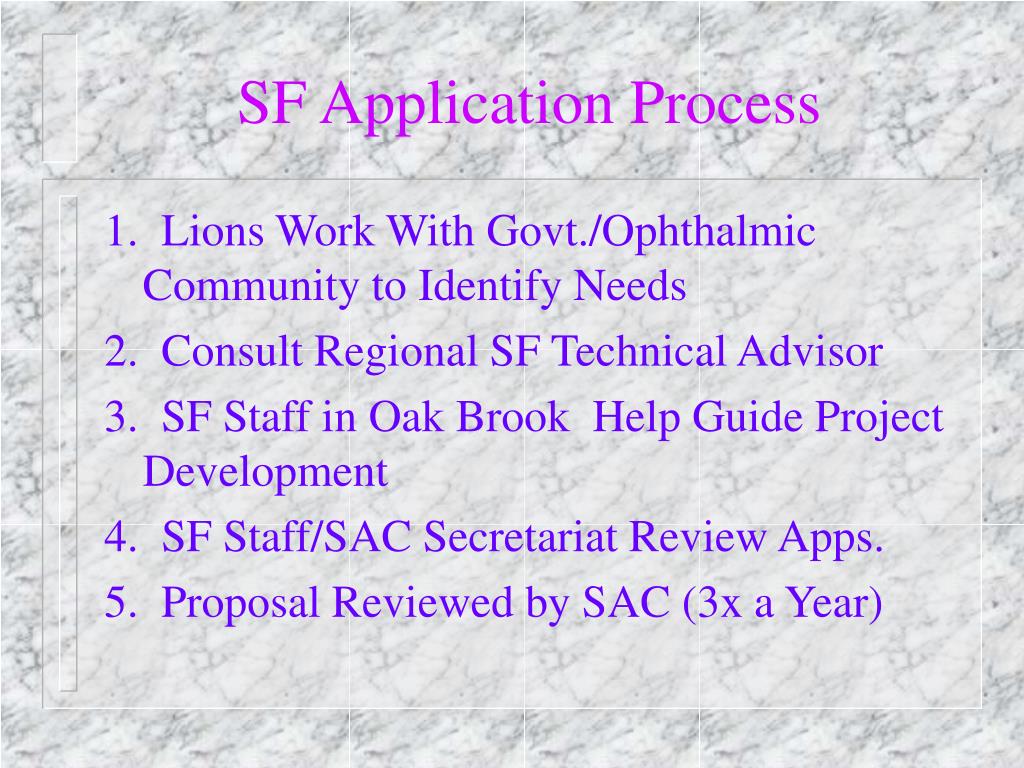 SF Application Process

1. Lions Work With Govt./Ophthalmic Community to Identify Needs
2. Consult Regional SF Technical Advisor
3. SF Staff in Oak Brook Help Guide Project Development
4. SF Staff/SAC Secretariat Review Apps.
5. Proposal Reviewed by SAC (3x a Year)